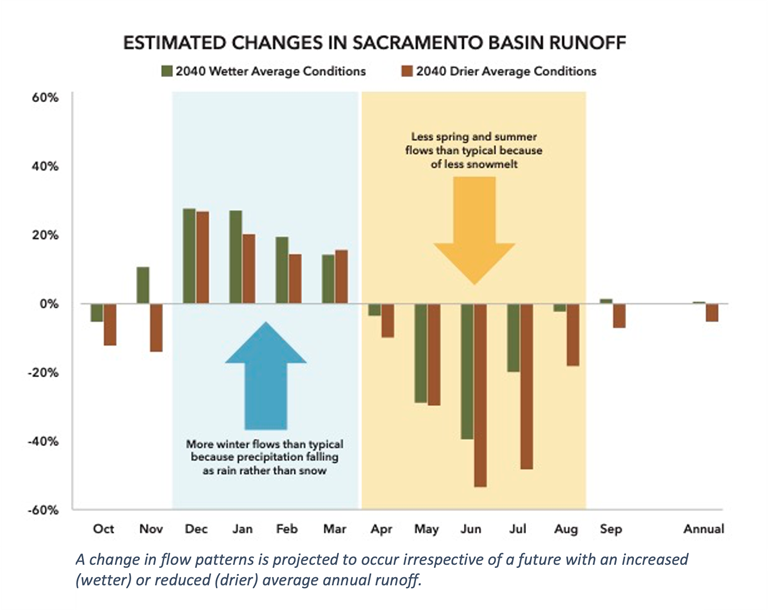 ESTIMATED CHANGES IN SACRAMENTO BASIN RUNOFF

2040 Wetter Average Conditions
2040 Drier Average Conditions

60%
40%
20%
0%
-20%
-40%
-60%

Less spring and summer flows than typical because of less snowmelt

More winter flows than typical because precipitation falling as rain rather than snow

Oct Nov Dec Jan Feb Mar Apr May Jun Jul Aug Sep Annual

A change in flow patterns is projected to occur irrespective of a future with an increased (wetter) or reduced (drier) average annual runoff.